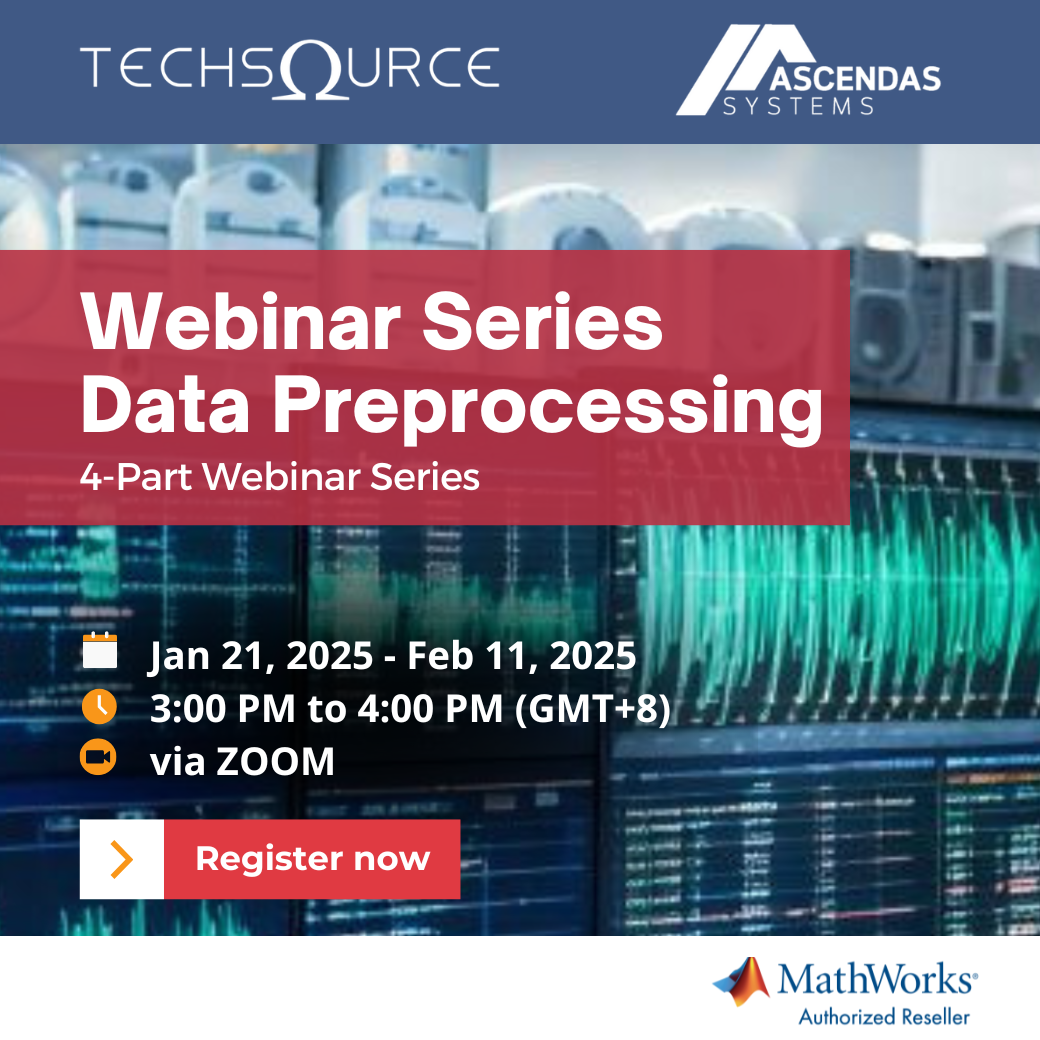 TECHSΩURCE

ASCENDAS SYSTEMS

Webinar Series
Data Preprocessing

4-Part Webinar Series

Jan 21, 2025 - Feb 11, 2025
3:00 PM to 4:00 PM (GMT+8)
via ZOOM

Register now

MathWorks®
Authorized Reseller